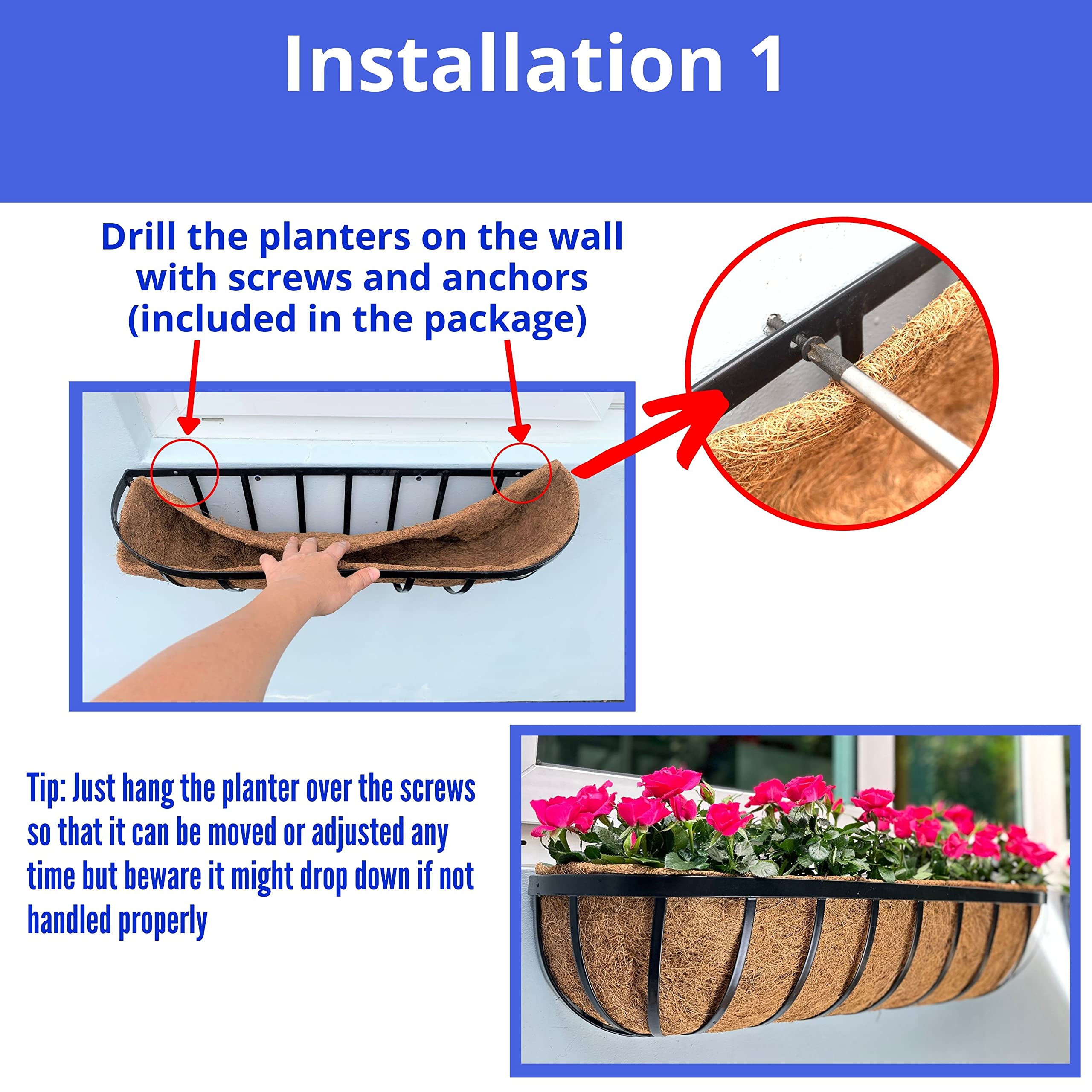 Installation 1

Drill the planters on the wall with screws and anchors (included in the package)

Tip: Just hang the planter over the screws so that it can be moved or adjusted any time but beware it might drop down if not handled properly